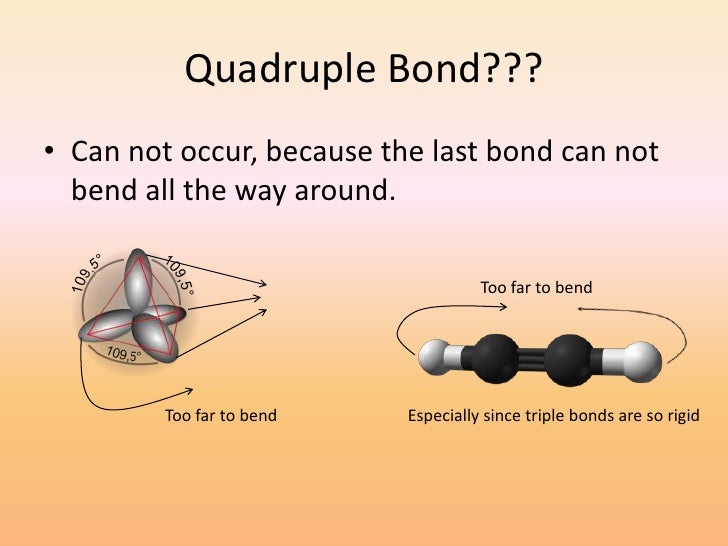 Quadruple Bond???

• Can not occur, because the last bond can not bend all the way around.

109,5°
109,5°
109,5°

Too far to bend

Too far to bend

Especially since triple bonds are so rigid